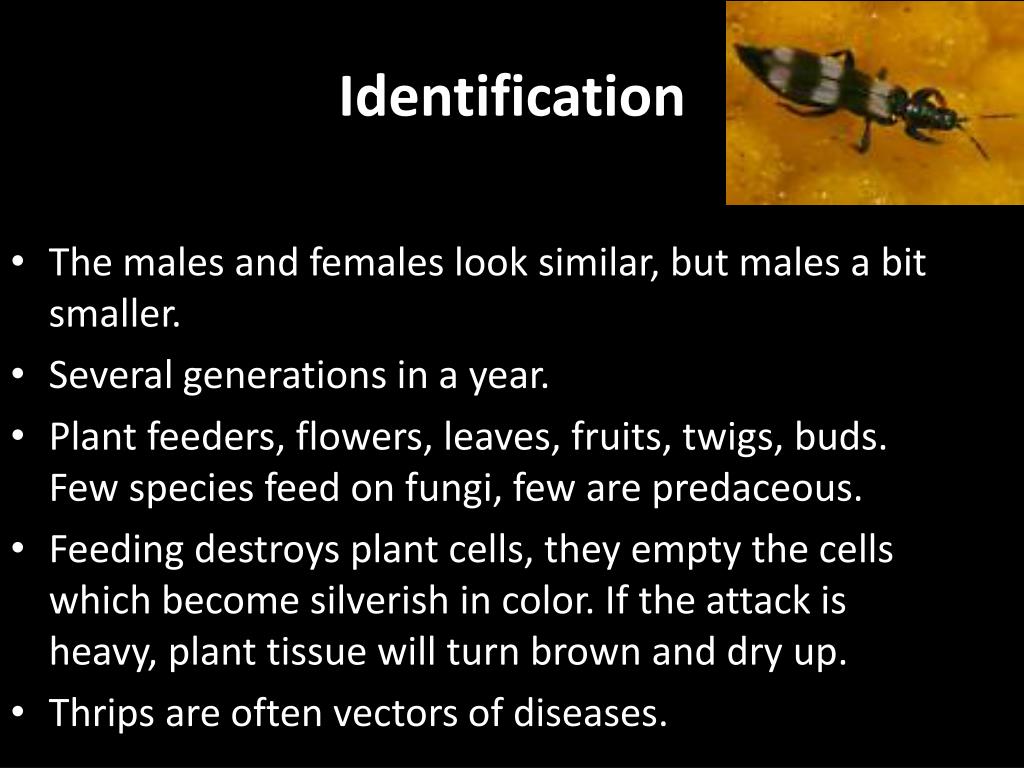 Identification

• The males and females look similar, but males a bit smaller.
• Several generations in a year.
• Plant feeders, flowers, leaves, fruits, twigs, buds. Few species feed on fungi, few are predaceous.
• Feeding destroys plant cells, they empty the cells which become silverish in color. If the attack is heavy, plant tissue will turn brown and dry up.
• Thrips are often vectors of diseases.